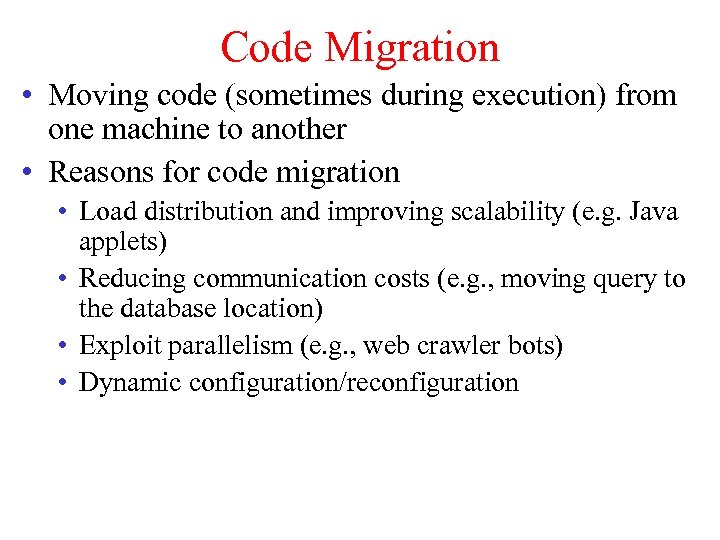 Code Migration

• Moving code (sometimes during execution) from one machine to another

• Reasons for code migration

• Load distribution and improving scalability (e.g. Java applets)

• Reducing communication costs (e.g., moving query to the database location)

• Exploit parallelism (e.g., web crawler bots)

• Dynamic configuration/reconfiguration